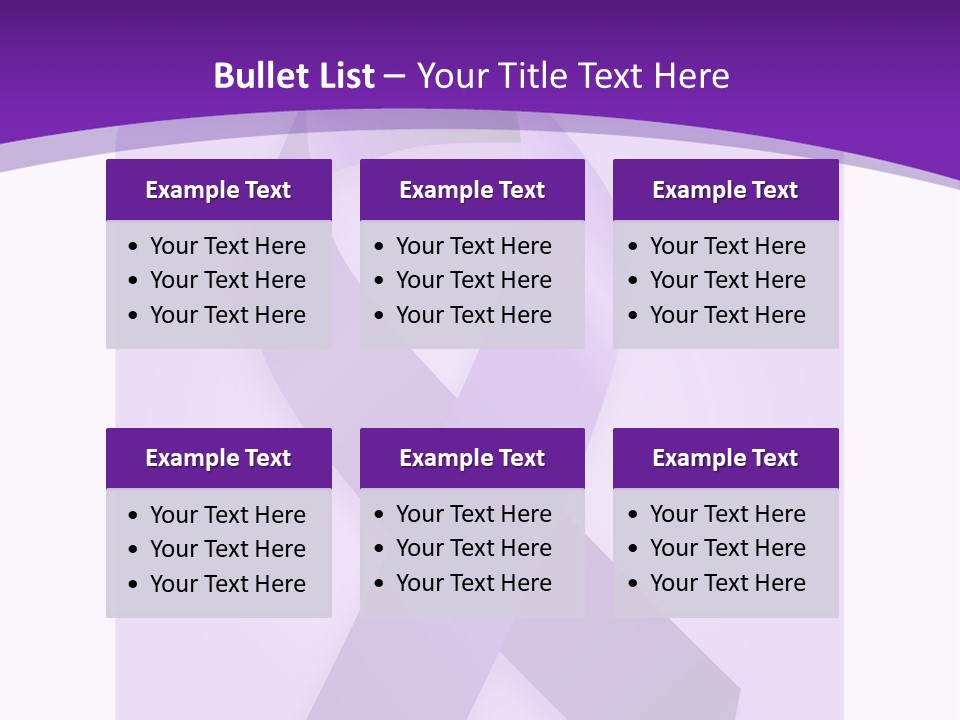 Bullet List – Your Title Text Here

Example Text
• Your Text Here
• Your Text Here
• Your Text Here

Example Text
• Your Text Here
• Your Text Here
• Your Text Here

Example Text
• Your Text Here
• Your Text Here
• Your Text Here

Example Text
• Your Text Here
• Your Text Here
• Your Text Here

Example Text
• Your Text Here
• Your Text Here
• Your Text Here

Example Text
• Your Text Here
• Your Text Here
• Your Text Here